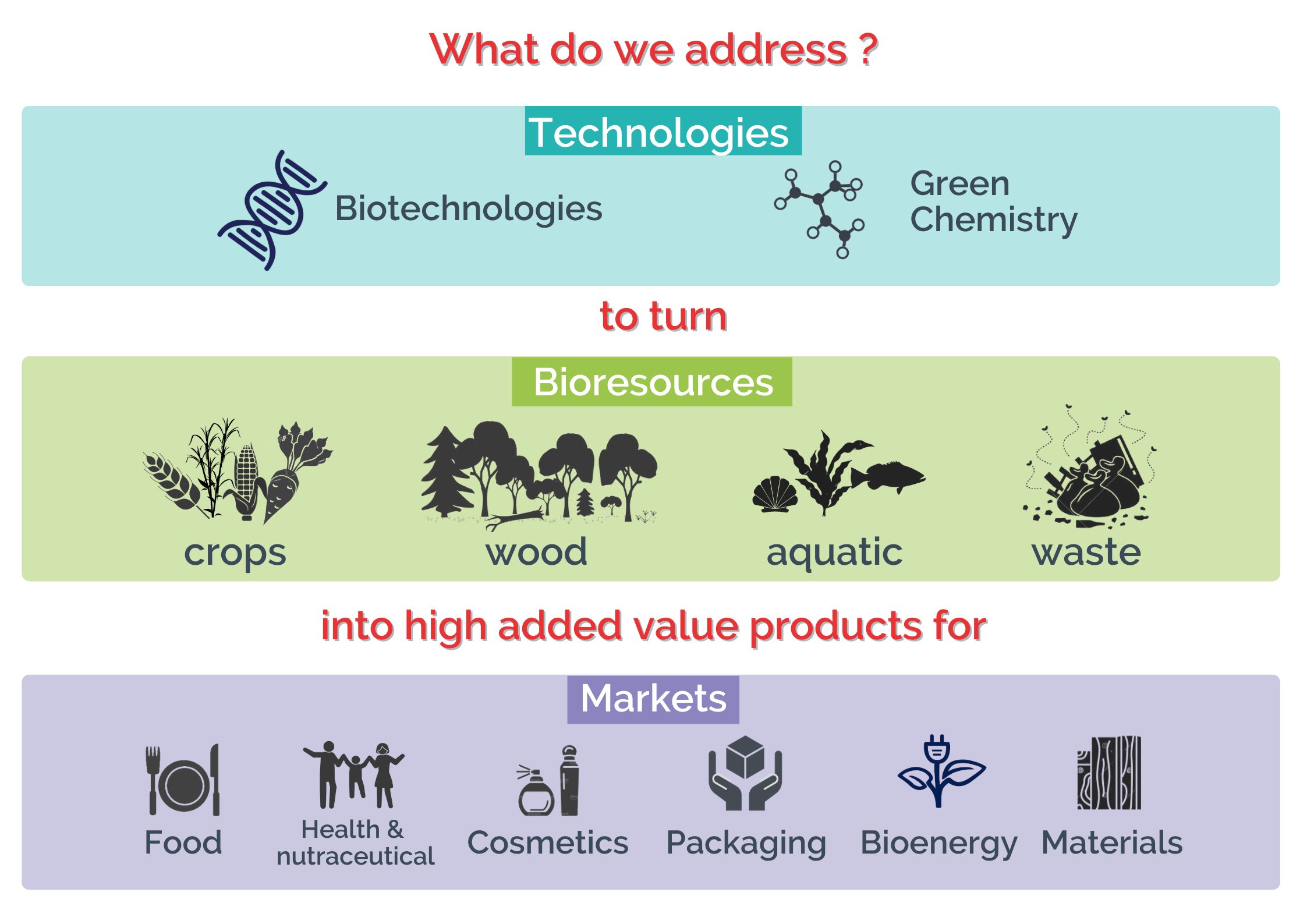 What do we address ?

Technologies

Biotechnologies

Green Chemistry

to turn

Bioresources

crops

wood

aquatic

waste

into high added value products for

Markets

Food

Health & nutraceutical

Cosmetics

Packaging

Bioenergy

Materials